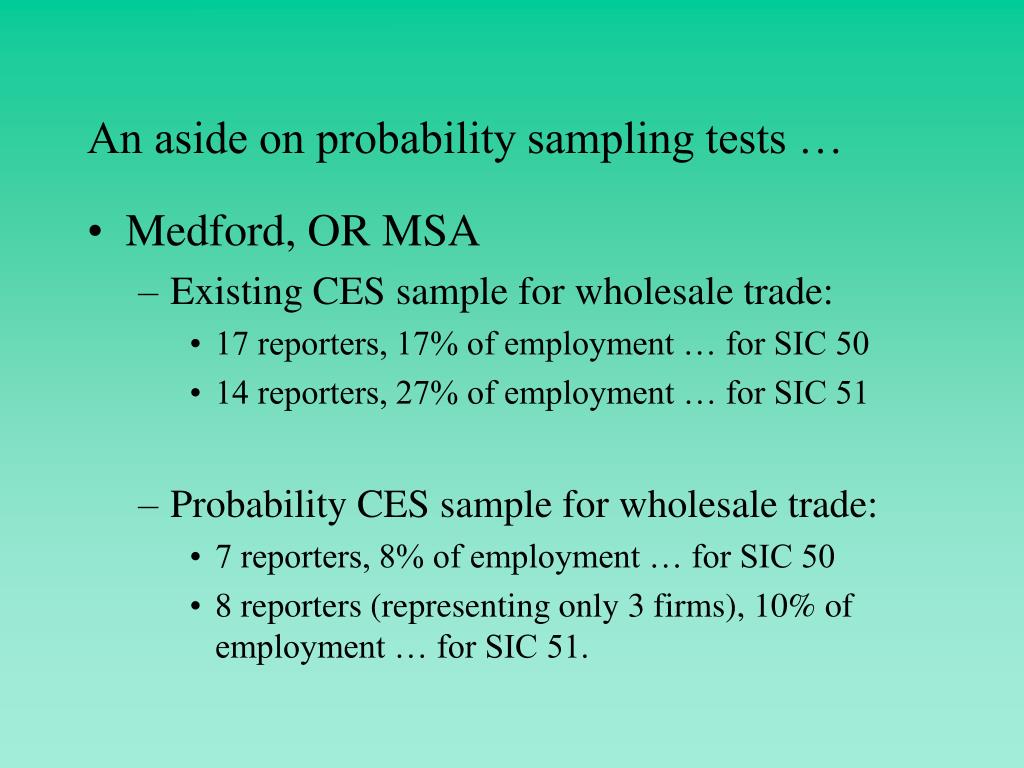 An aside on probability sampling tests …

• Medford, OR MSA
– Existing CES sample for wholesale trade:
• 17 reporters, 17% of employment … for SIC 50
• 14 reporters, 27% of employment … for SIC 51

– Probability CES sample for wholesale trade:
• 7 reporters, 8% of employment … for SIC 50
• 8 reporters (representing only 3 firms), 10% of employment … for SIC 51.